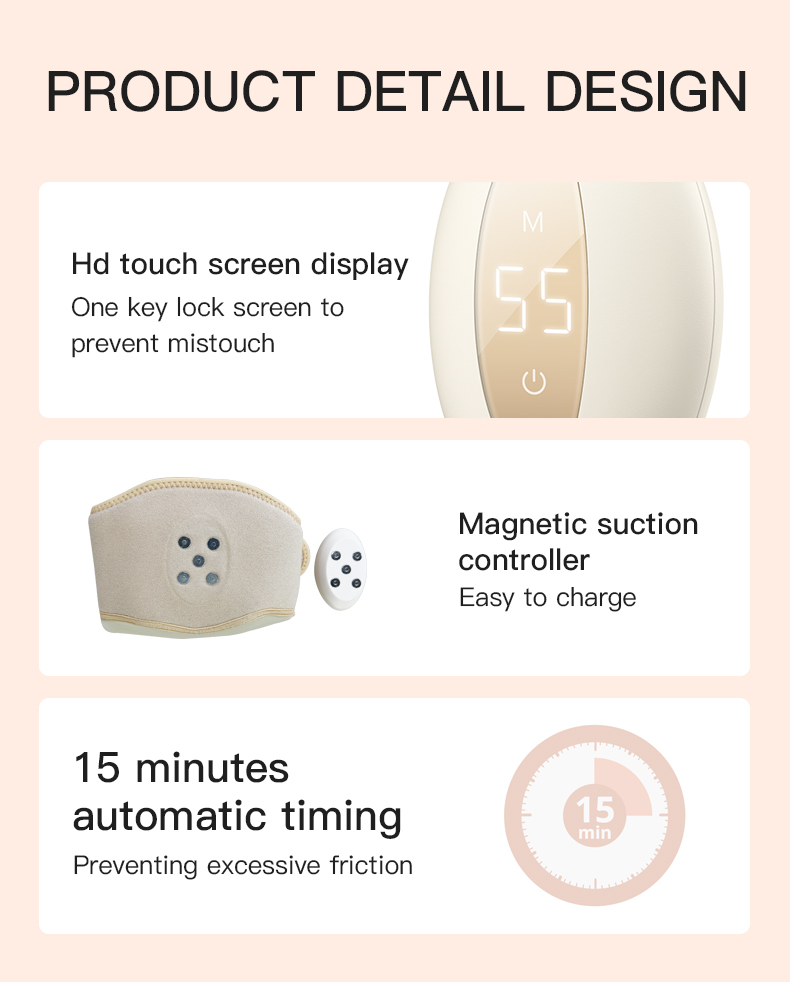 PRODUCT DETAIL DESIGN

Hd touch screen display
One key lock screen to prevent mistouch

M
55

Magnetic suction controller
Easy to charge

15 minutes automatic timing
Preventing excessive friction

15
min